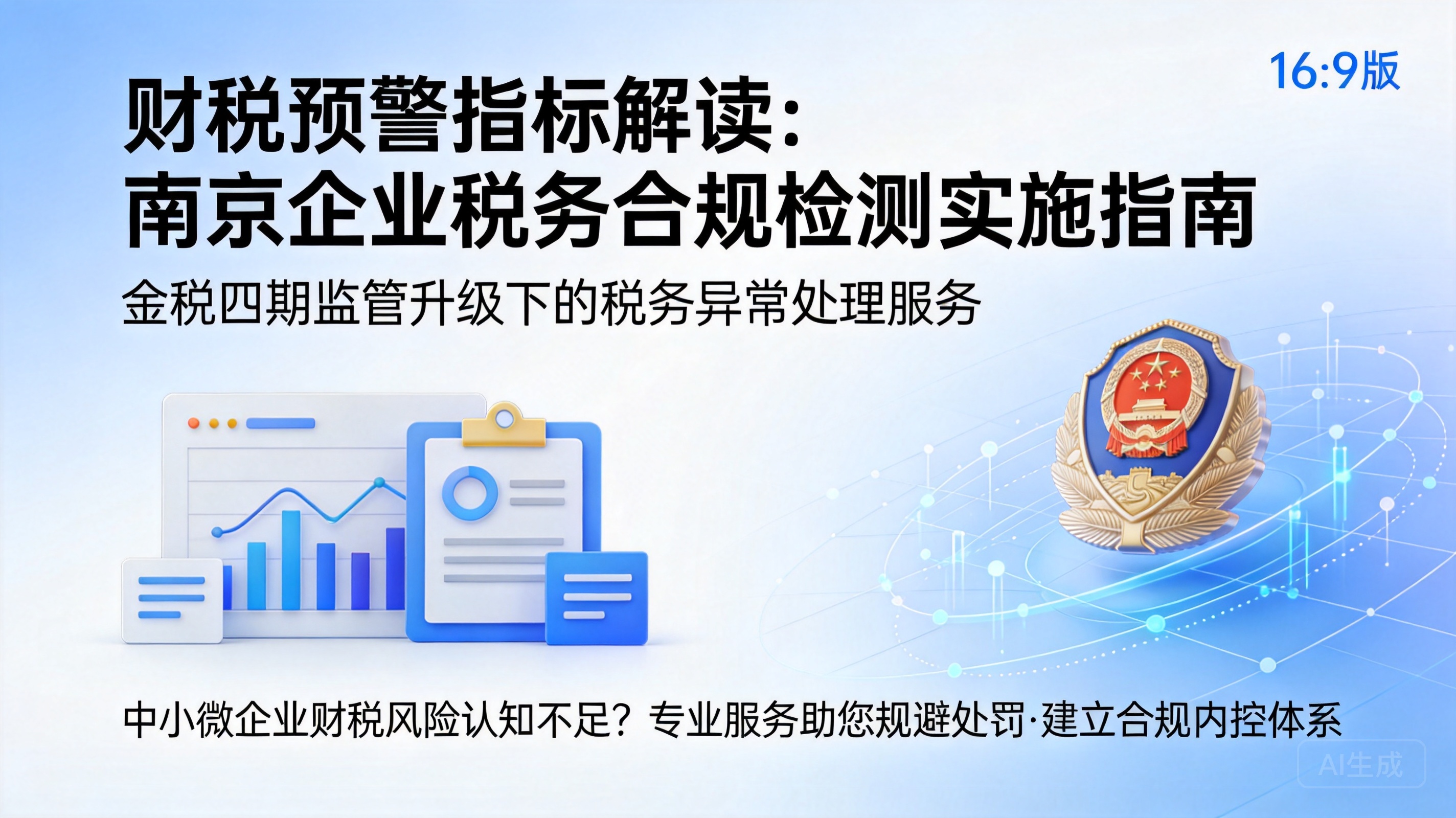 16:9版

财税预警指标解读：
南京企业税务合规检测实施指南

金税四期监管升级下的税务异常处理服务

中小微企业财税风险认知不足？专业服务助您规避处罚·建立合规内控体系

AI生成